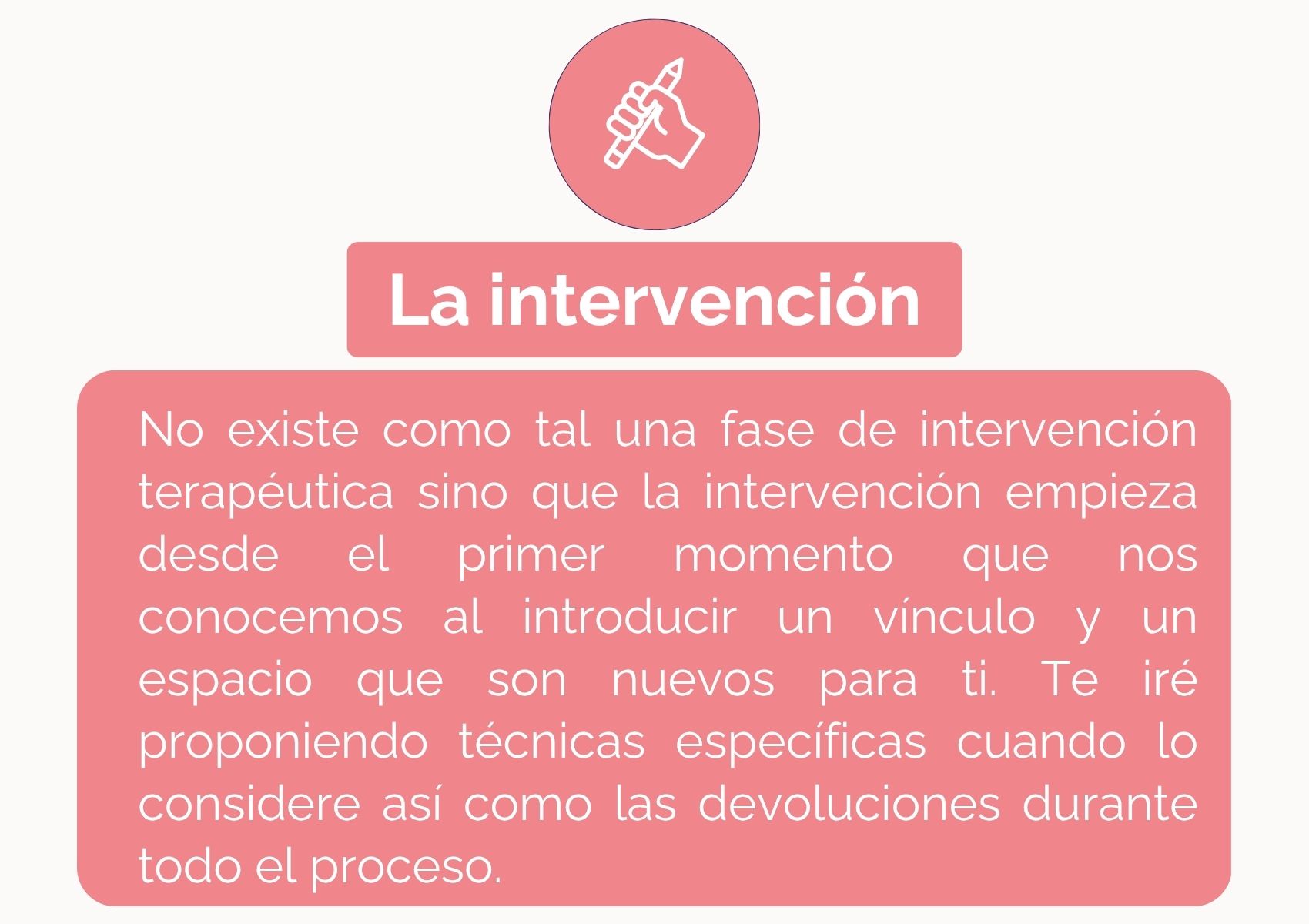 La intervención

No existe como tal una fase de intervención terapéutica sino que la intervención empieza desde el primer momento que nos conocemos al introducir un vínculo y un espacio que son nuevos para ti. Te iré proponiendo técnicas específicas cuando lo considere así como las devoluciones durante todo el proceso.